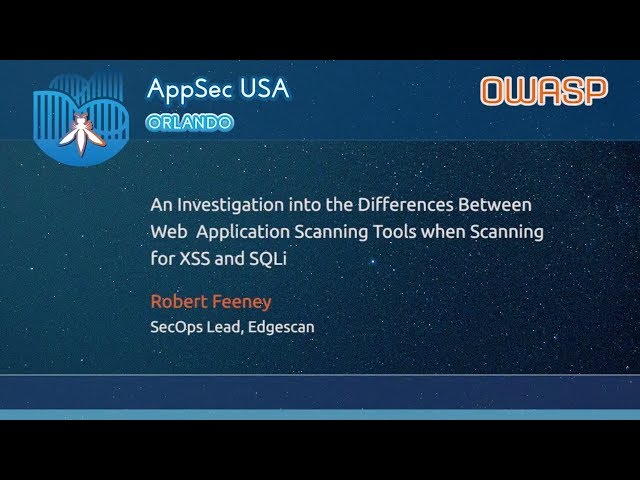 AppSec USA
ORLANDO

OWASP

An Investigation into the Differences Between Web Application Scanning Tools when Scanning for XSS and SQLi

Robert Feeney
SecOps Lead, Edgescan